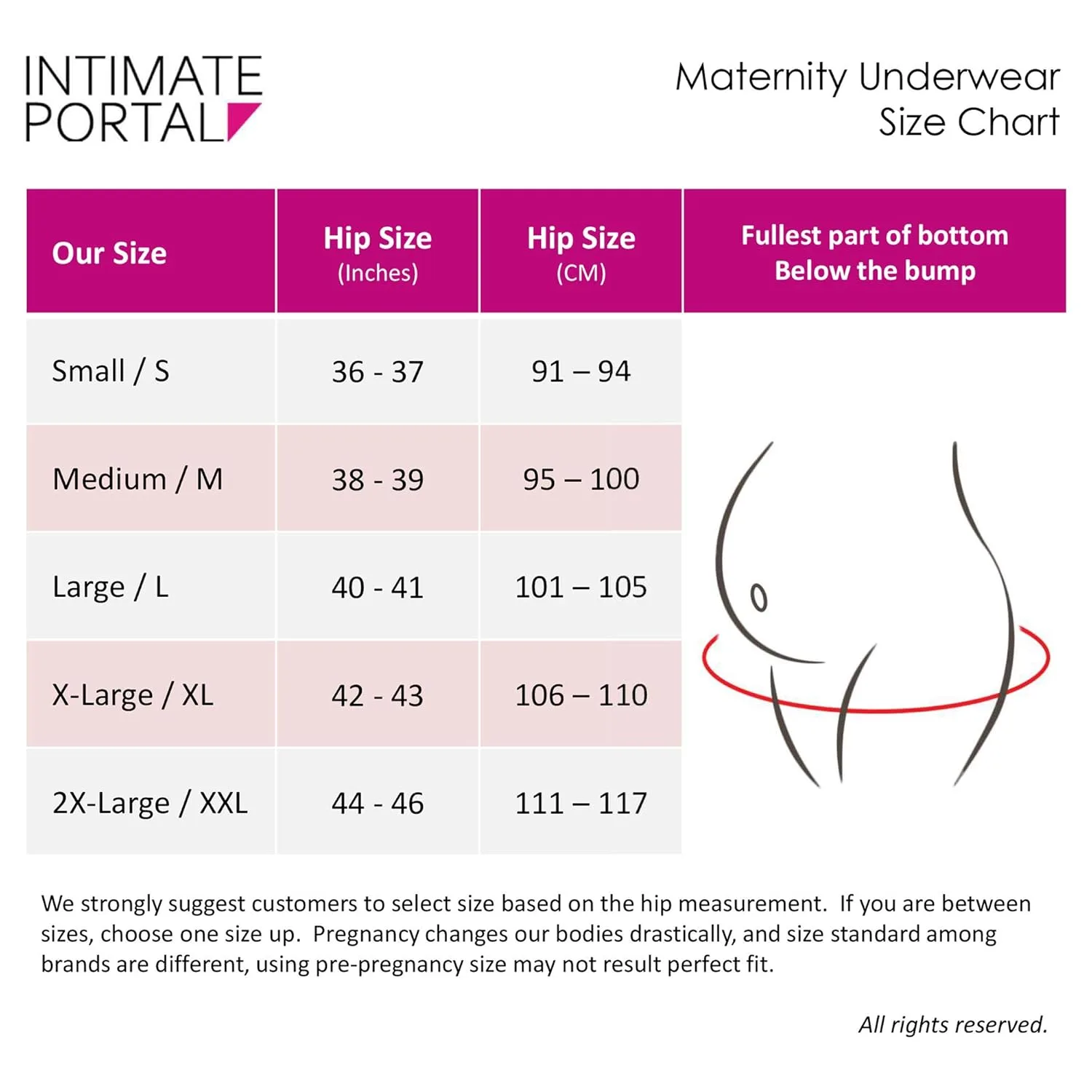 INTIMATE PORTAL

Maternity Underwear Size Chart

| Our Size | Hip Size (Inches) | Hip Size (CM) | Fullest part of bottom Below the bump |
|---|---|---|---|
| Small / S | 36 - 37 | 91 – 94 | |
| Medium / M | 38 - 39 | 95 – 100 | |
| Large / L | 40 - 41 | 101 – 105 | |
| X-Large / XL | 42 - 43 | 106 – 110 | |
| 2X-Large / XXL | 44 - 46 | 111 – 117 | |

We strongly suggest customers to select size based on the hip measurement. If you are between sizes, choose one size up. Pregnancy changes our bodies drastically, and size standard among brands are different, using pre-pregnancy size may not result perfect fit.

All rights reserved.